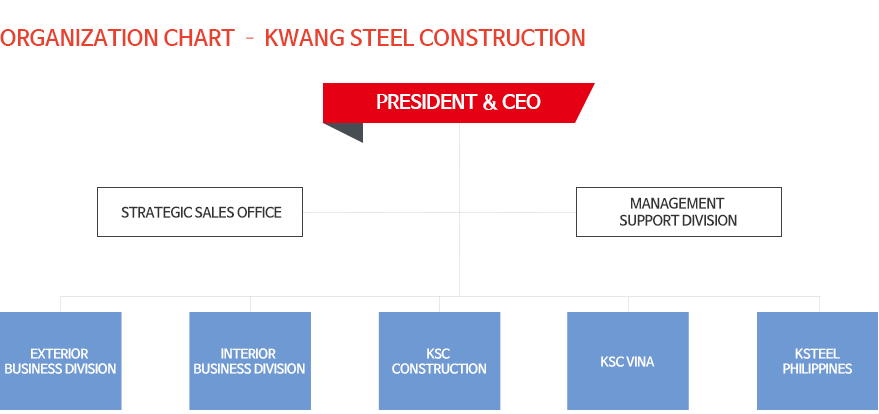 ORGANIZATION CHART - KWANG STEEL CONSTRUCTION

PRESIDENT & CEO

STRATEGIC SALES OFFICE

MANAGEMENT SUPPORT DIVISION

EXTERIOR BUSINESS DIVISION

INTERIOR BUSINESS DIVISION

KSC CONSTRUCTION

KSC VINA

KSTEEL PHILIPPINES